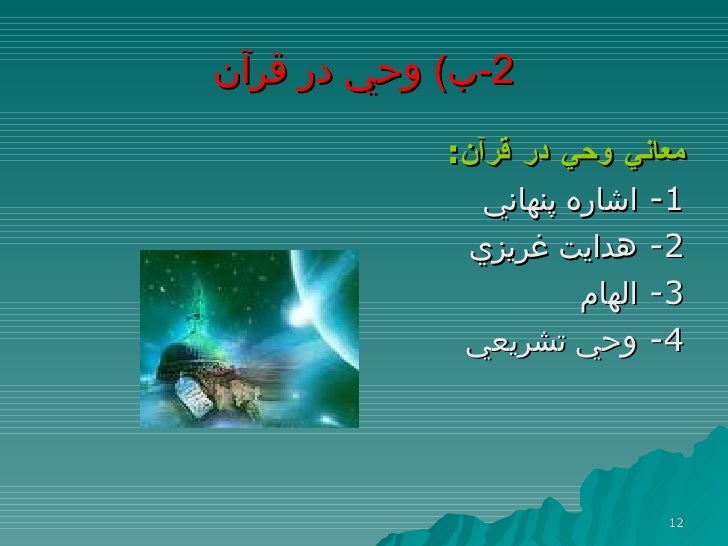 2-ب) وحي در قرآن

معاني وحي در قرآن:

1- اشاره پنهاني

2- هدايت غريزي

3- الهام

4- وحي تشريعي

12